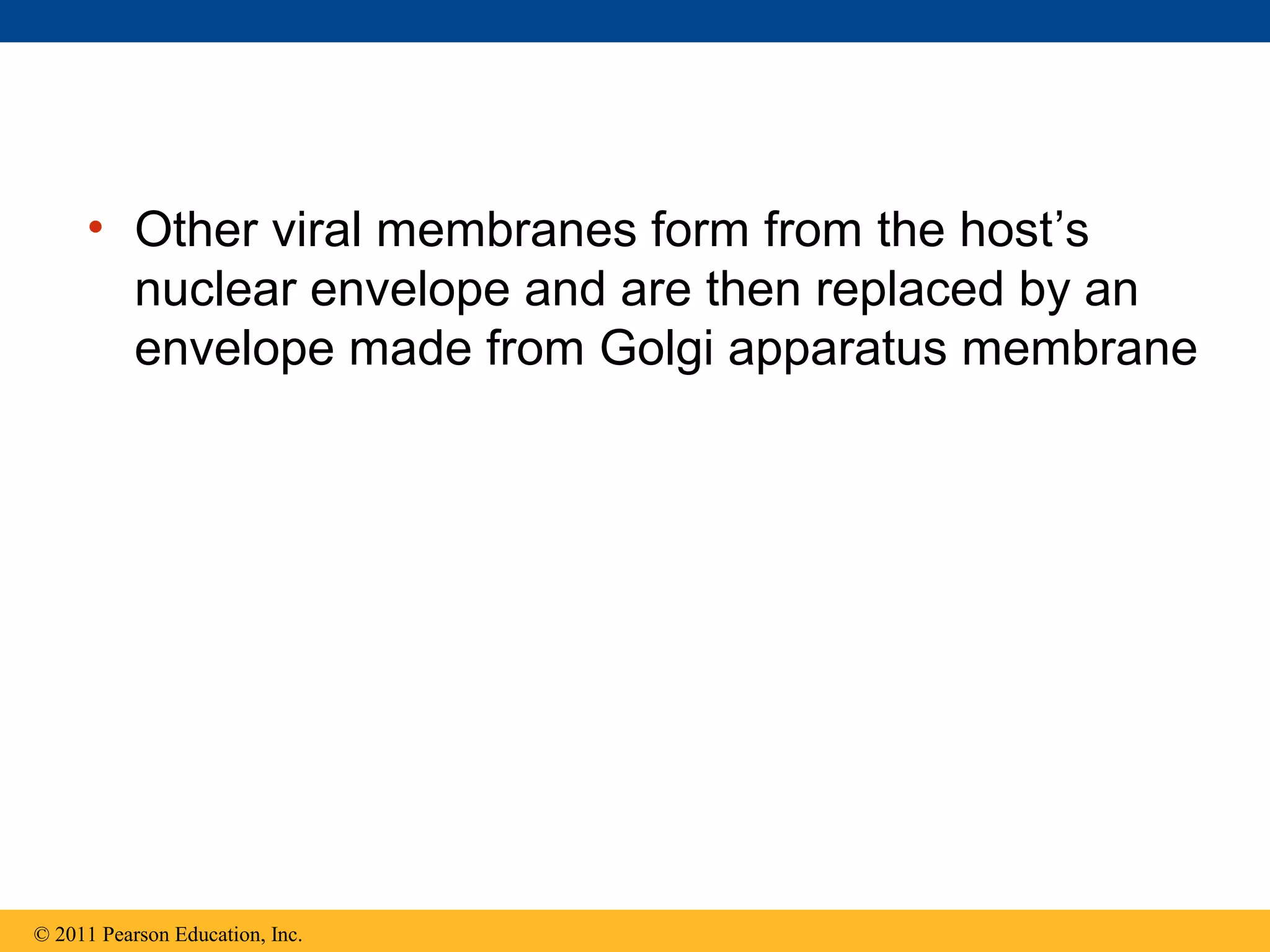 • Other viral membranes form from the host’s nuclear envelope and are then replaced by an envelope made from Golgi apparatus membrane

© 2011 Pearson Education, Inc.